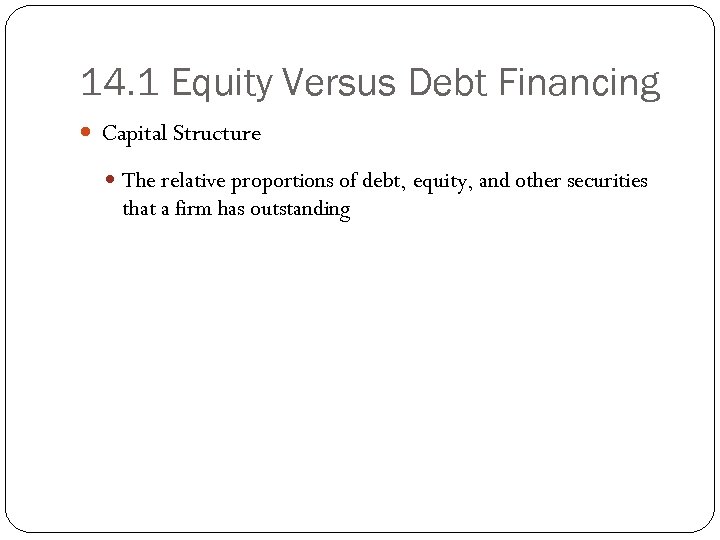 14.1 Equity Versus Debt Financing

Capital Structure

The relative proportions of debt, equity, and other securities that a firm has outstanding